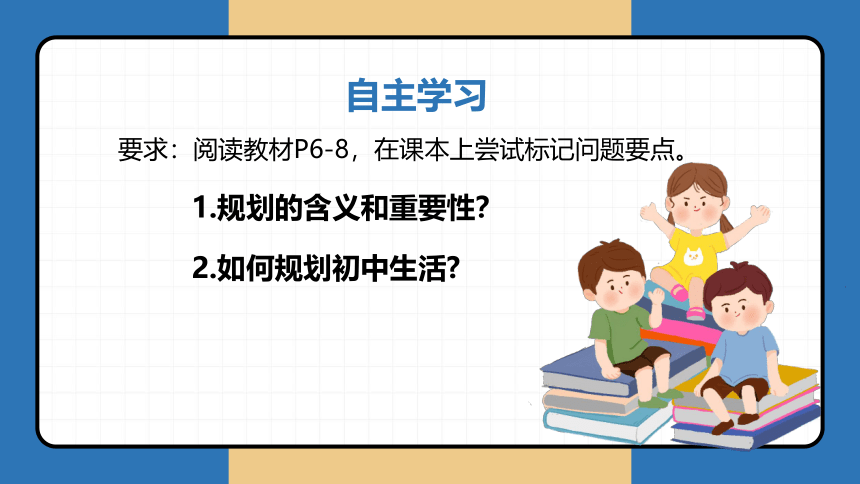 自主学习

要求：阅读教材P6-8，在课本上尝试标记问题要点。

1.规划的含义和重要性?

2.如何规划初中生活?